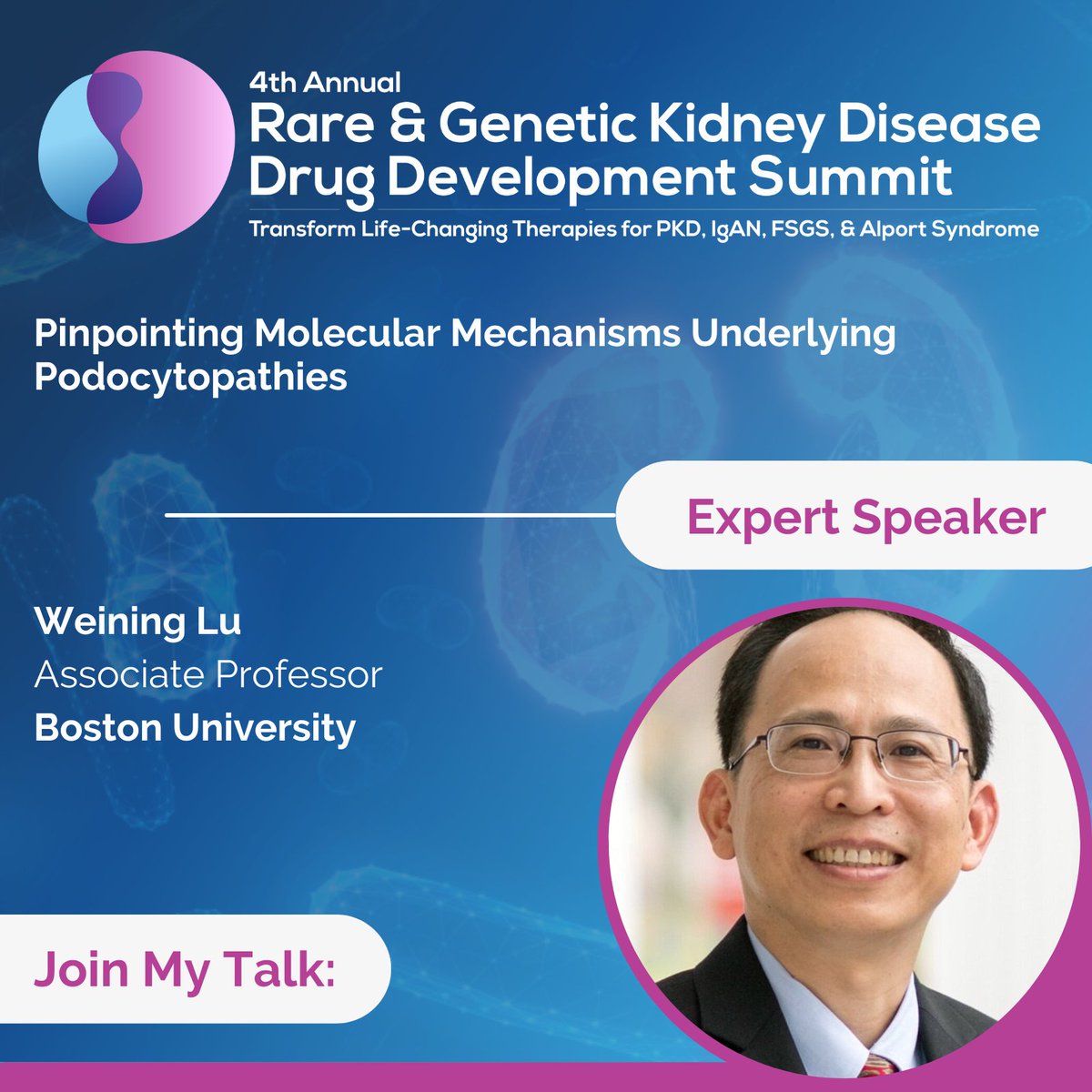 4th Annual
Rare & Genetic Kidney Disease Drug Development Summit
Transform Life-Changing Therapies for PKD, IgAN, FSGS, & Alport Syndrome

Pinpointing Molecular Mechanisms Underlying Podocytopathies

Expert Speaker

Weining Lu
Associate Professor
Boston University

Join My Talk: